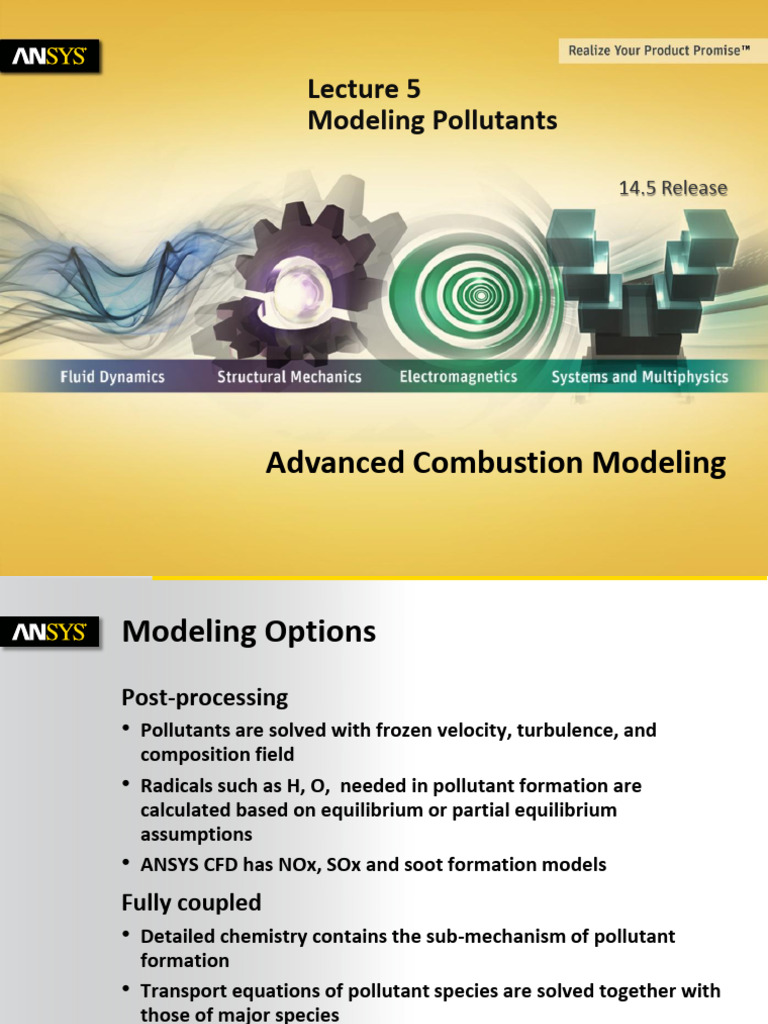 ANSYS

Realize Your Product Promise™

Lecture 5
Modeling Pollutants

14.5 Release

Fluid Dynamics Structural Mechanics Electromagnetics Systems and Multiphysics

Advanced Combustion Modeling

ANSYS

Modeling Options

Post-processing

• Pollutants are solved with frozen velocity, turbulence, and composition field
• Radicals such as H, O, needed in pollutant formation are calculated based on equilibrium or partial equilibrium assumptions
• ANSYS CFD has NOx, SOx and soot formation models

Fully coupled

• Detailed chemistry contains the sub-mechanism of pollutant formation
• Transport equations of pollutant species are solved together with those of major species